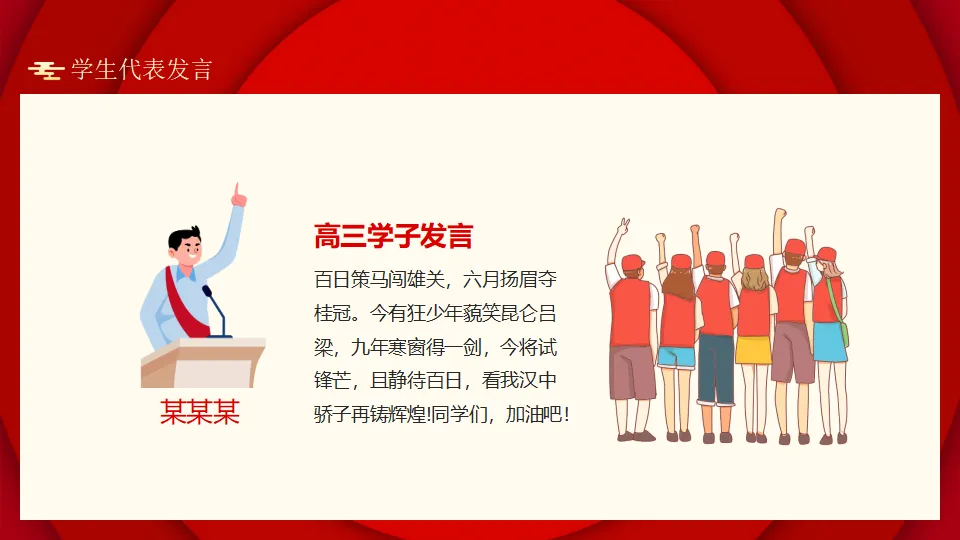 学生代表发言

某某某

高三学子发言

百日策马闯雄关，六月扬眉夺桂冠。今有狂少年藐笑昆仑吕梁，九年寒窗得一剑，今将试锋芒，且静待百日，看我汉中骄子再铸辉煌!同学们，加油吧!